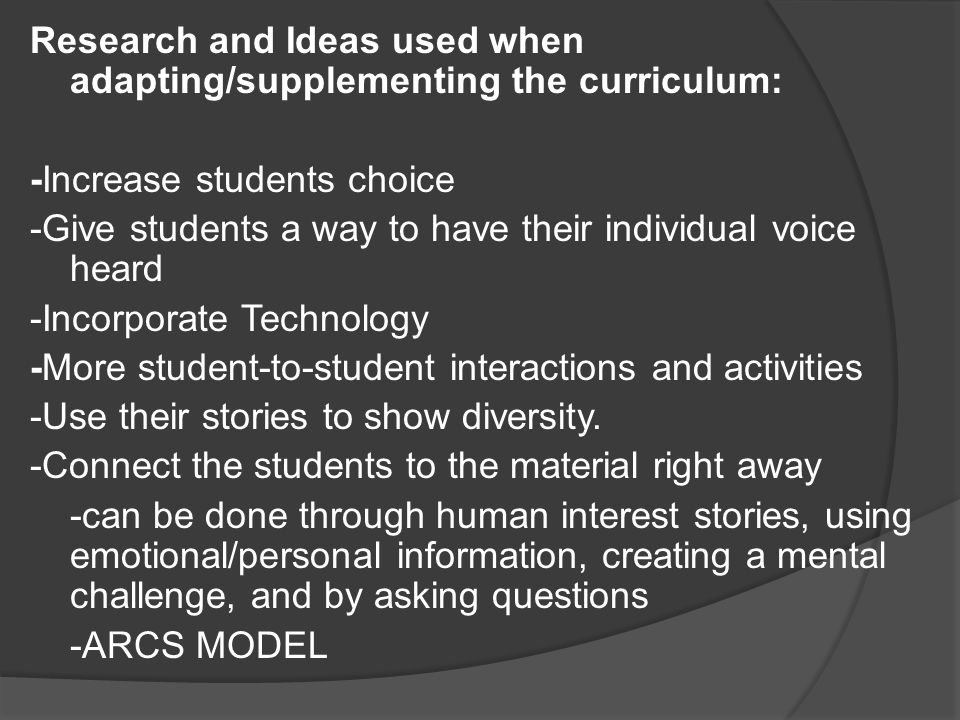 Research and Ideas used when adapting/supplementing the curriculum:

-Increase students choice
-Give students a way to have their individual voice heard
-Incorporate Technology
-More student-to-student interactions and activities
-Use their stories to show diversity.
-Connect the students to the material right away
-can be done through human interest stories, using emotional/personal information, creating a mental challenge, and by asking questions
-ARCS MODEL